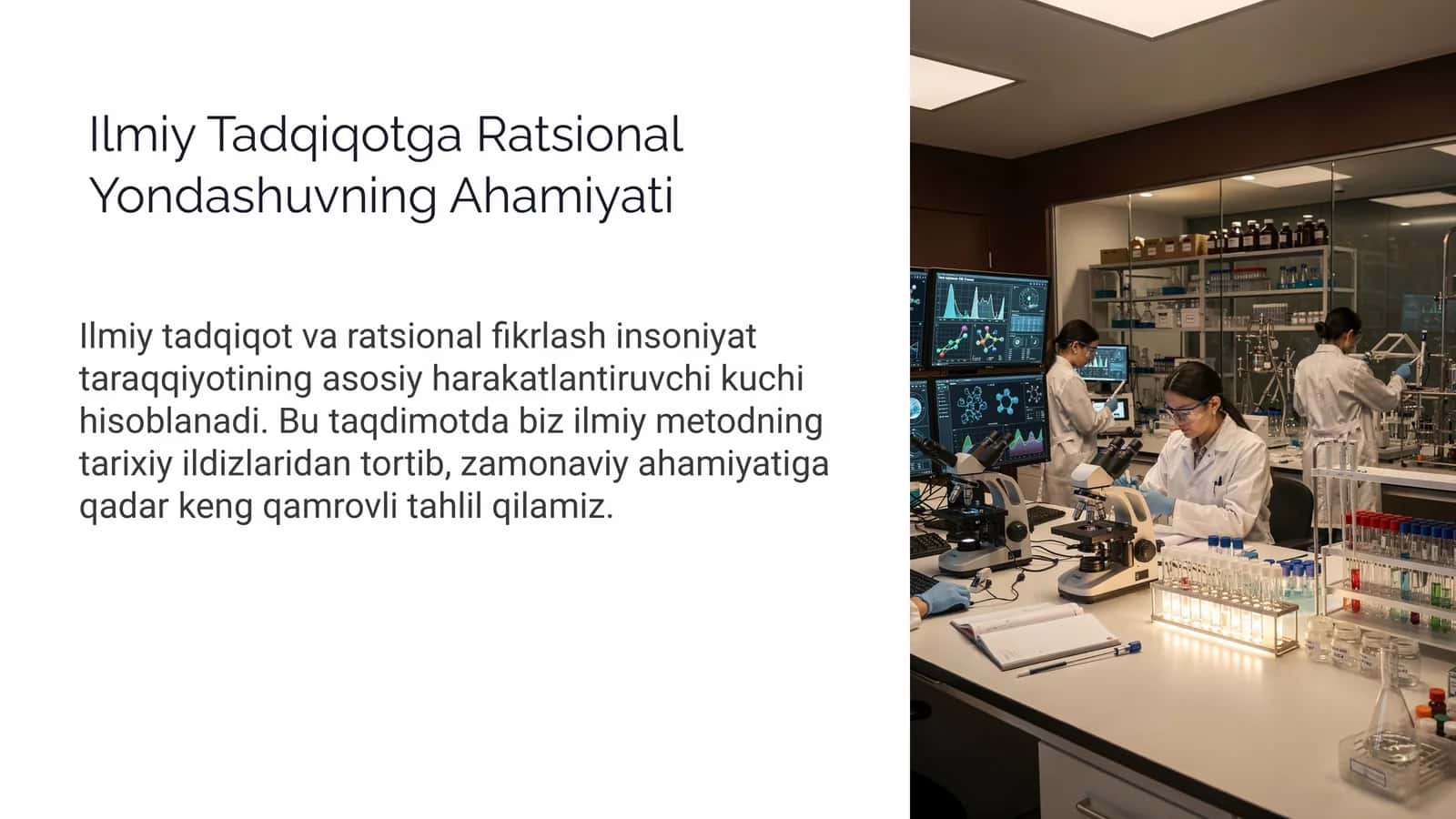 Ilmiy Tadqiqotga Ratsional Yondashuvning Ahamiyati

Ilmiy tadqiqot va ratsional fikrlash insoniyat taraqqiyotining asosiy harakatlantiruvchi kuchi hisoblanadi. Bu taqdimotda biz ilmiy metodning tarixiy ildizlaridan tortib, zamonaviy ahamiyatiga qadar keng qamrovli tahlil qilamiz.